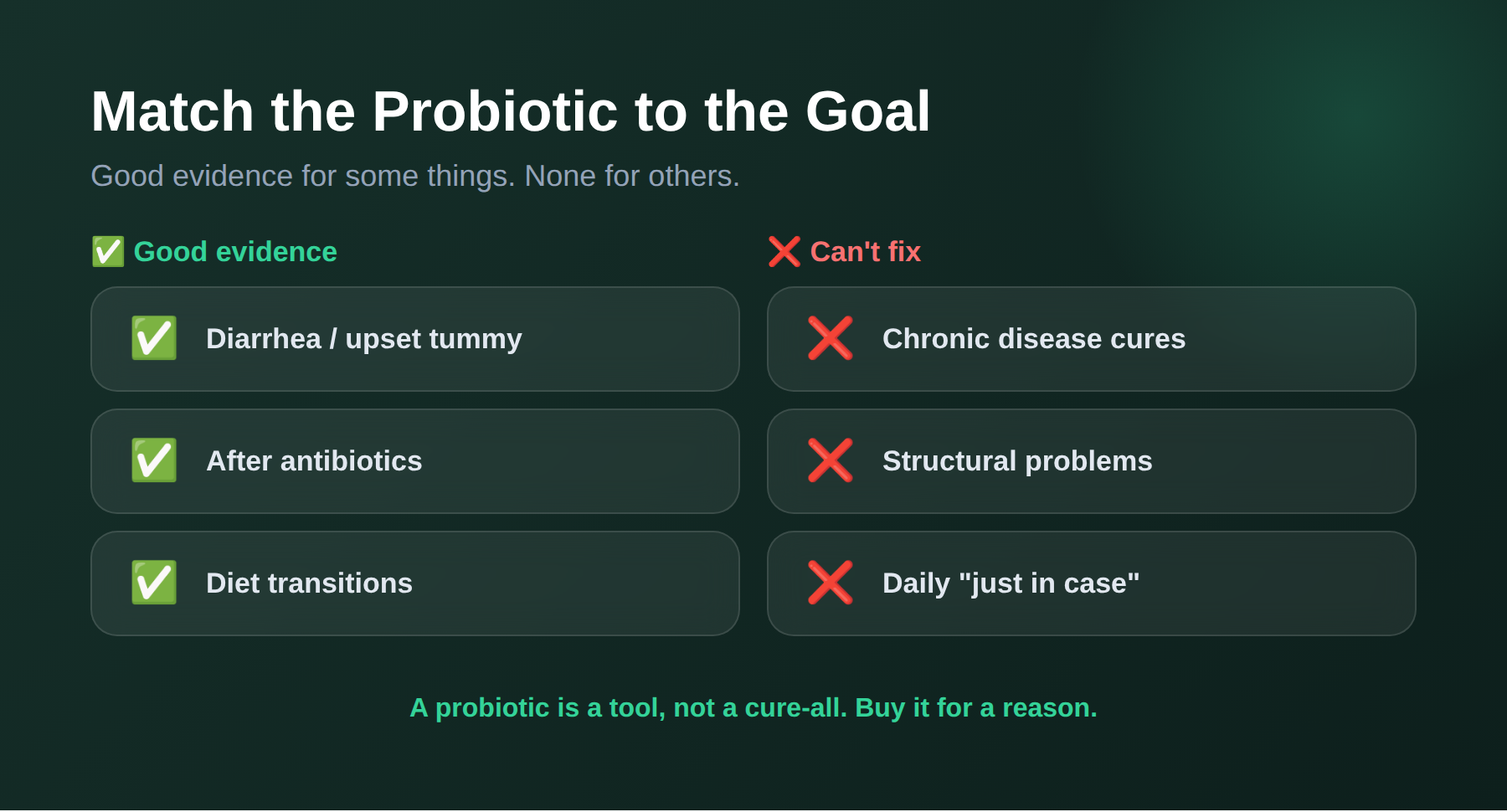 Match the Probiotic to the Goal

Good evidence for some things. None for others.

✅ Good evidence

✅ Diarrhea / upset tummy

✅ After antibiotics

✅ Diet transitions

❌ Can't fix

❌ Chronic disease cures

❌ Structural problems

❌ Daily "just in case"

A probiotic is a tool, not a cure-all. Buy it for a reason.